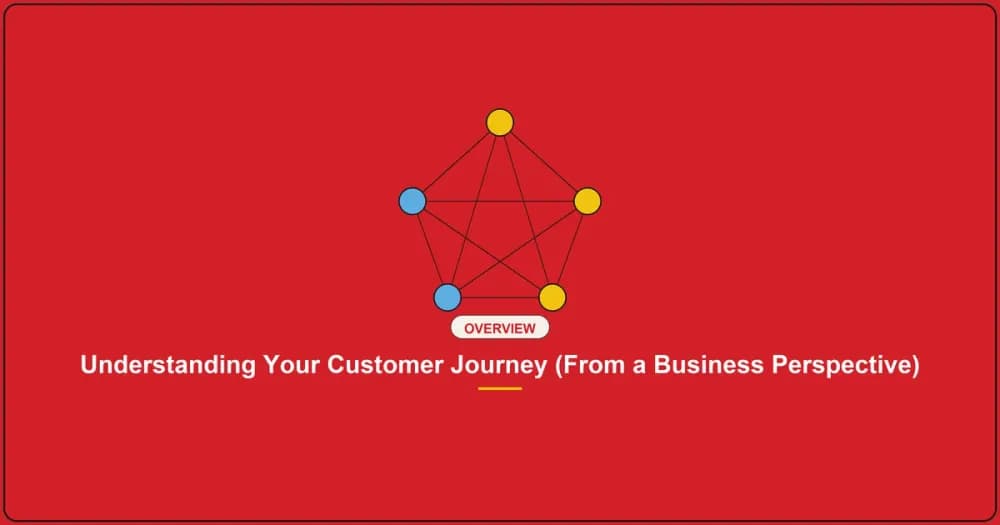 OVERVIEW

Understanding Your Customer Journey (From a Business Perspective)